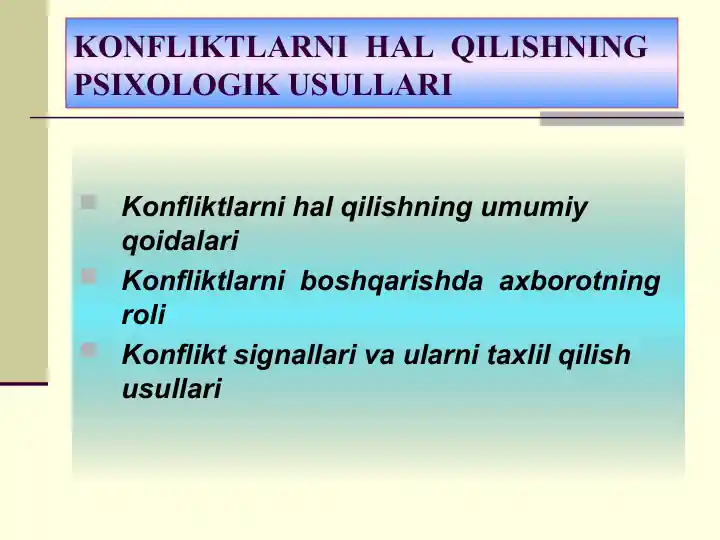 KONFLIKTLARNI HAL QILISHNING PSIXOLOGIK USULLARI

Konfliktlarni hal qilishning umumiy qoidalari

Konfliktlarni boshqarishda axborotning roli

Konflikt signallari va ularni taxlil qilish usullari